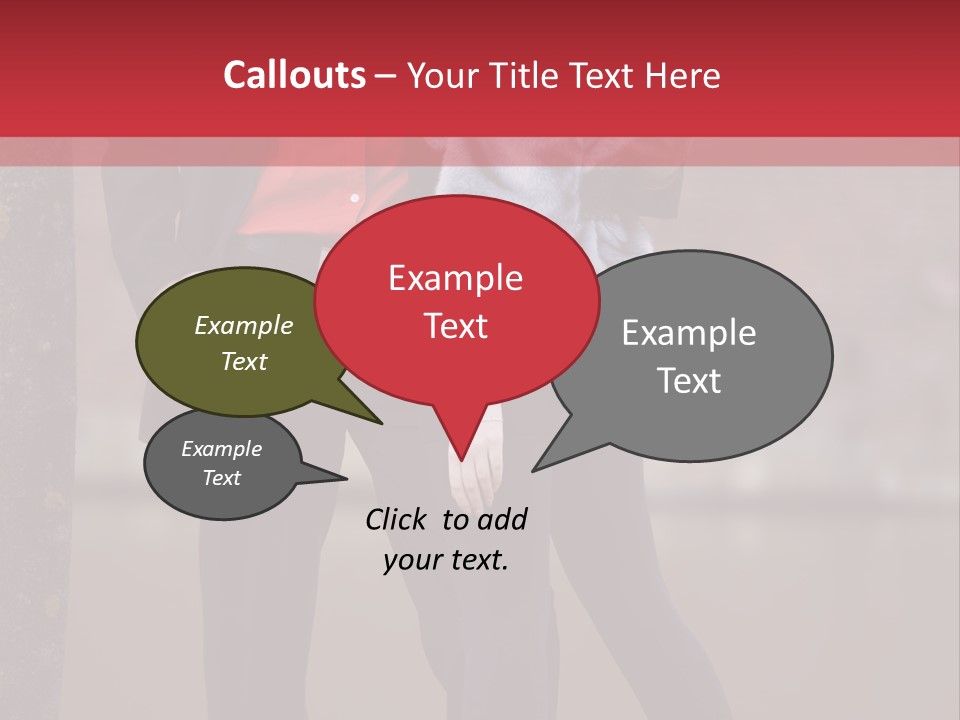 Callouts – Your Title Text Here

Example Text

Example Text

Example Text

Example Text

Click to add your text.